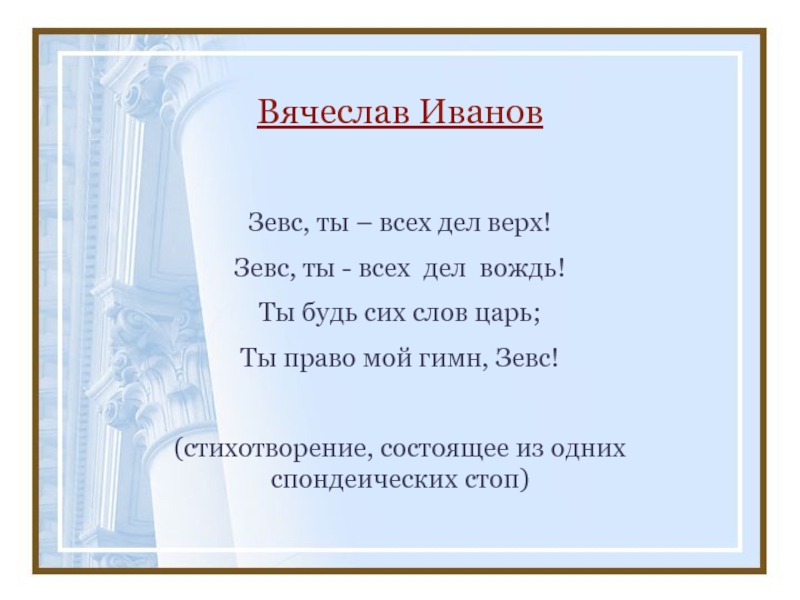 Вячеслав Иванов

Зевс, ты – всех дел верх!
Зевс, ты - всех дел вождь!
Ты будь сих слов царь;
Ты право мой гимн, Зевс!

(стихотворение, состоящее из одних спондеических стоп)